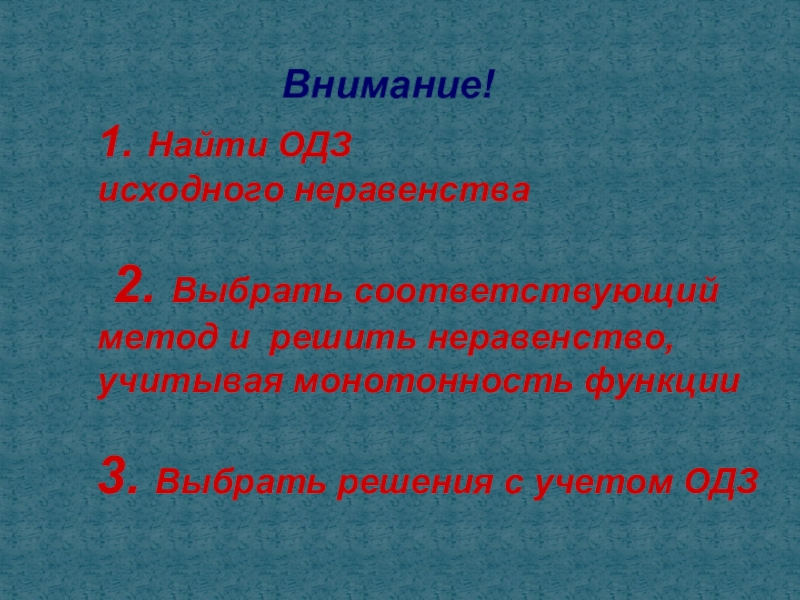 Внимание!

1. Найти ОДЗ исходного неравенства

2. Выбрать соответствующий метод и решить неравенство, учитывая монотонность функции

3. Выбрать решения с учетом ОДЗ